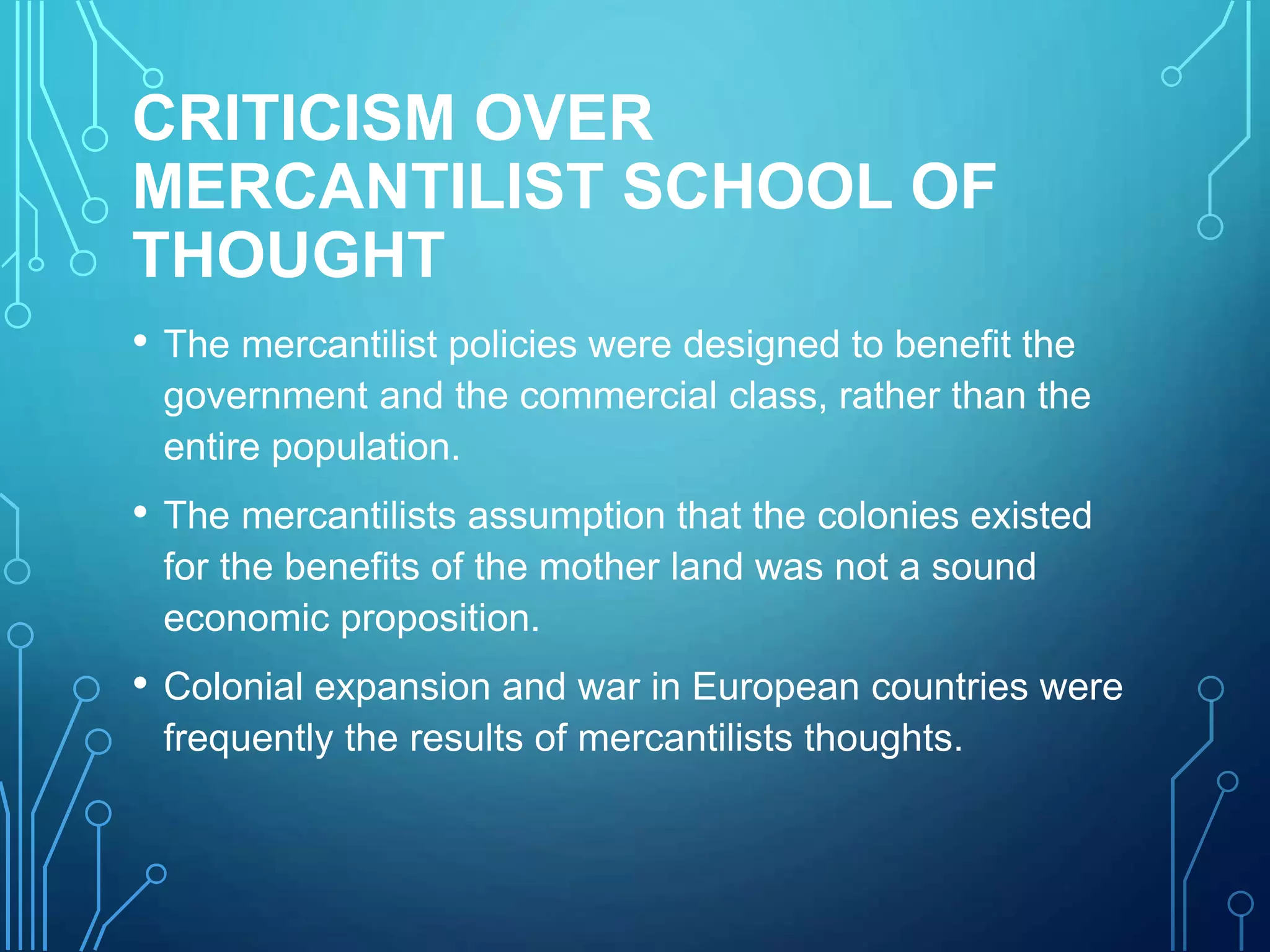 CRITICISM OVER MERCANTILIST SCHOOL OF THOUGHT

• The mercantilist policies were designed to benefit the government and the commercial class, rather than the entire population.

• The mercantilists assumption that the colonies existed for the benefits of the mother land was not a sound economic proposition.

• Colonial expansion and war in European countries were frequently the results of mercantilists thoughts.